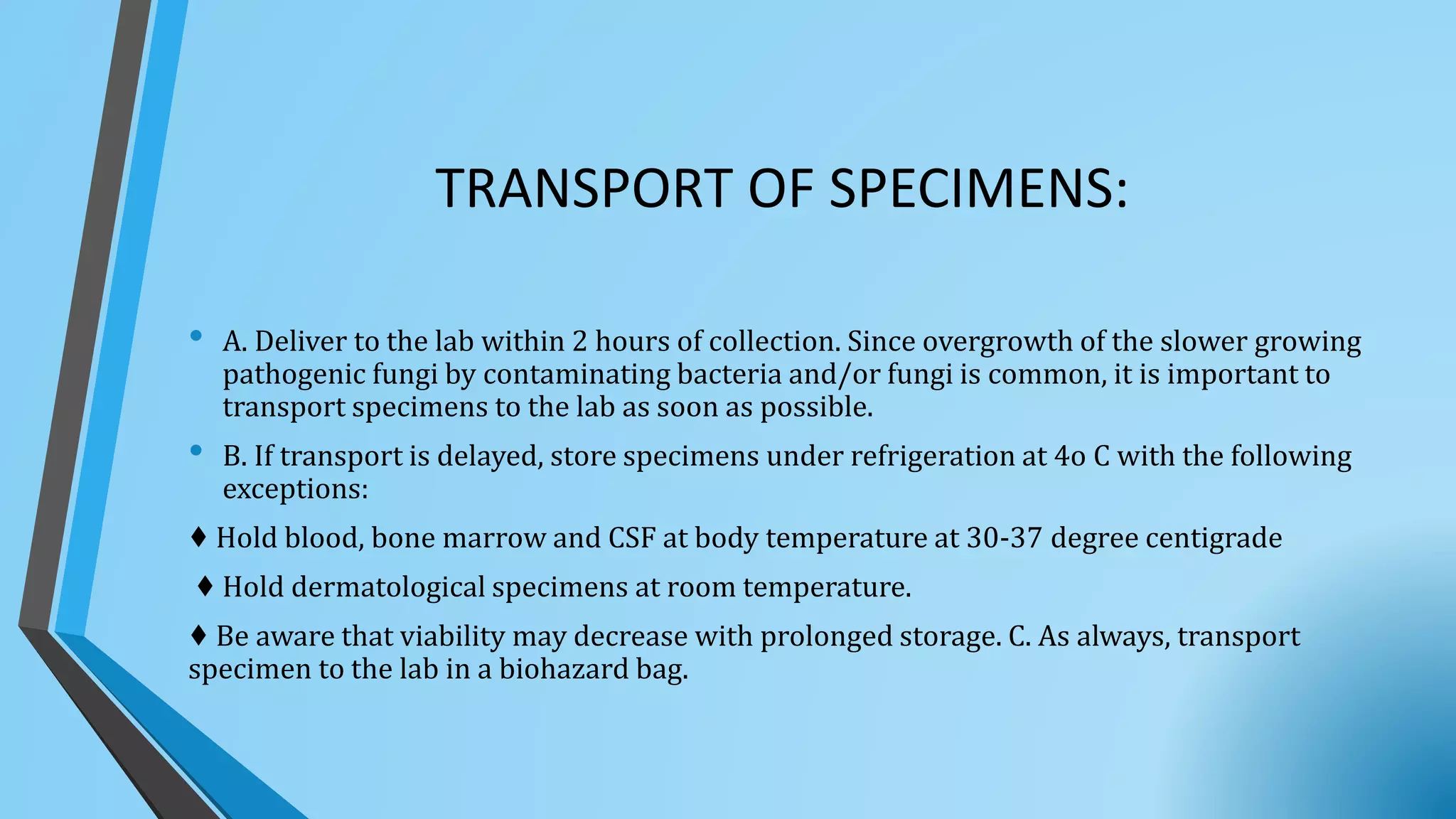 TRANSPORT OF SPECIMENS:

• A. Deliver to the lab within 2 hours of collection. Since overgrowth of the slower growing pathogenic fungi by contaminating bacteria and/or fungi is common, it is important to transport specimens to the lab as soon as possible.

• B. If transport is delayed, store specimens under refrigeration at 4o C with the following exceptions:

♦ Hold blood, bone marrow and CSF at body temperature at 30-37 degree centigrade

♦ Hold dermatological specimens at room temperature.

♦ Be aware that viability may decrease with prolonged storage. C. As always, transport specimen to the lab in a biohazard bag.